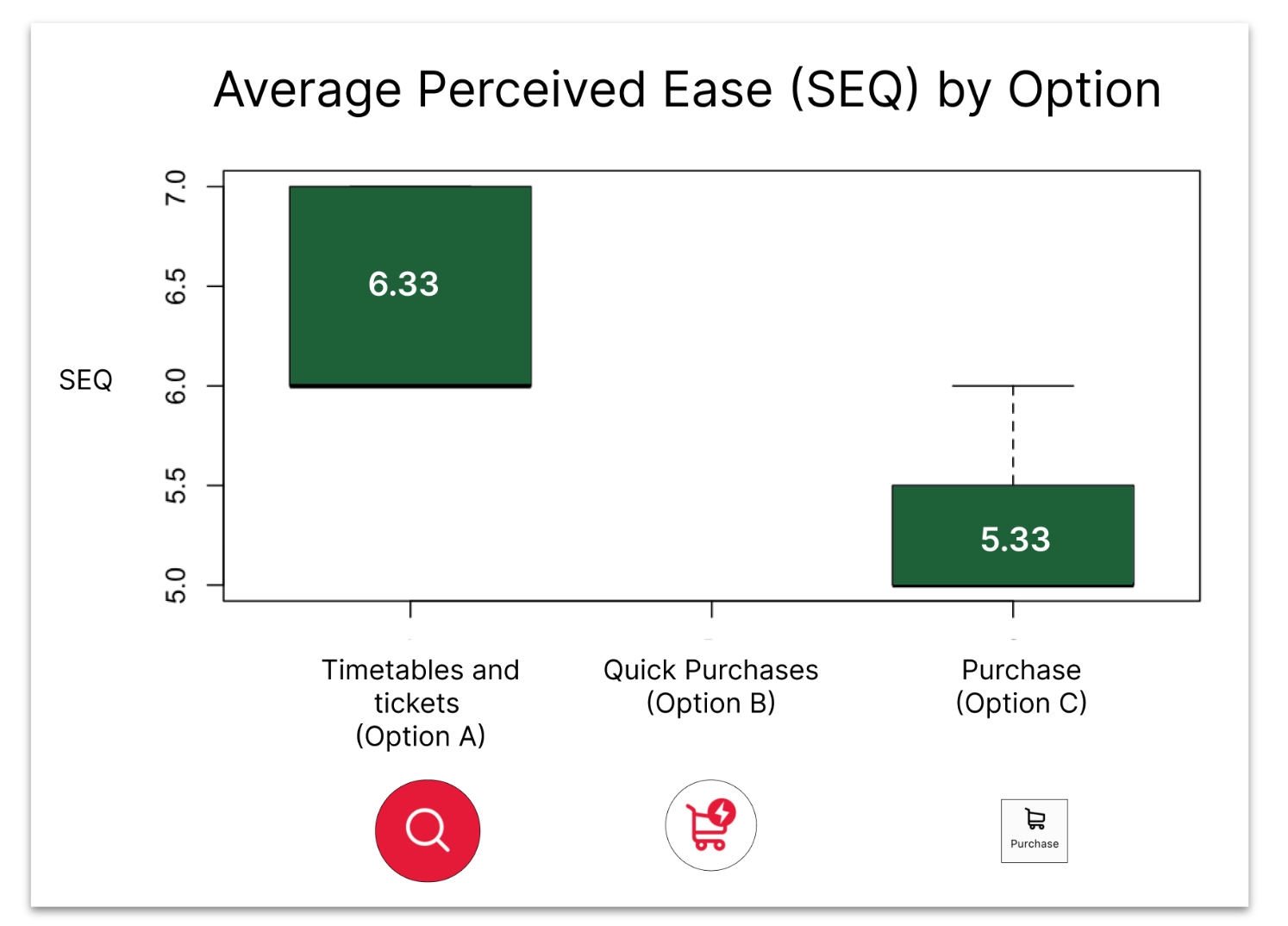 Average Perceived Ease (SEQ) by Option

SEQ

7.0
6.5
6.0
5.5
5.0

6.33

5.33

Timetables and tickets (Option A)

Quick Purchases (Option B)

Purchase (Option C)

Purchase